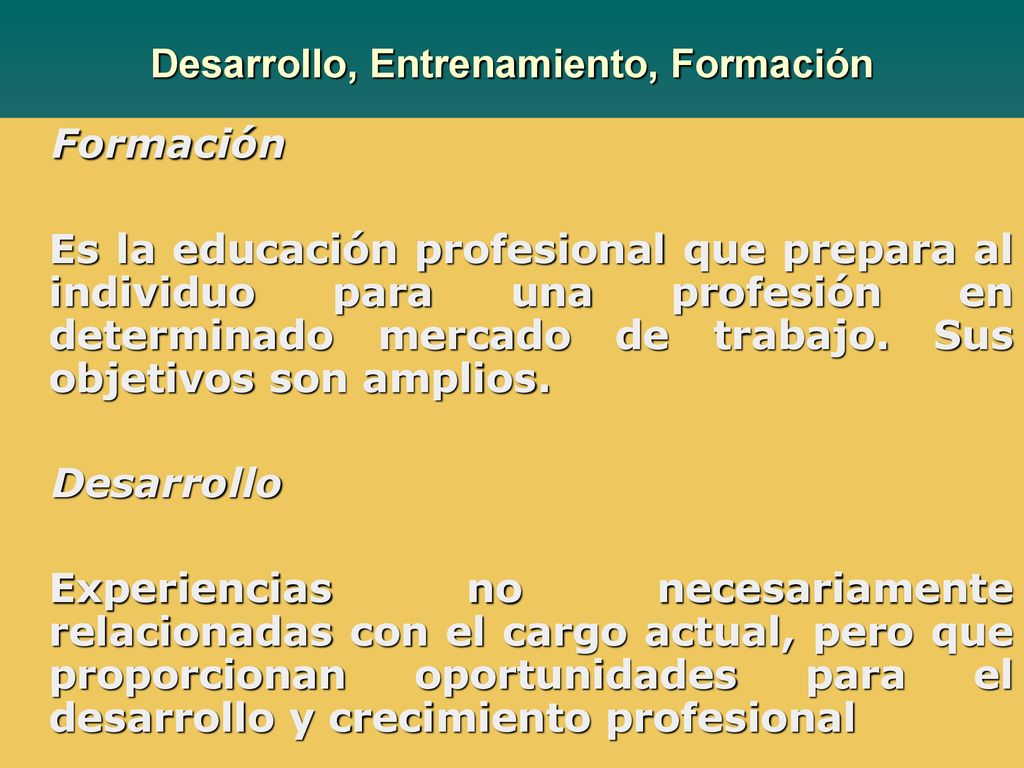 Desarrollo, Entrenamiento, Formación

Formación

Es la educación profesional que prepara al individuo para una profesión en determinado mercado de trabajo. Sus objetivos son amplios.

Desarrollo

Experiencias no necesariamente relacionadas con el cargo actual, pero que proporcionan oportunidades para el desarrollo y crecimiento profesional